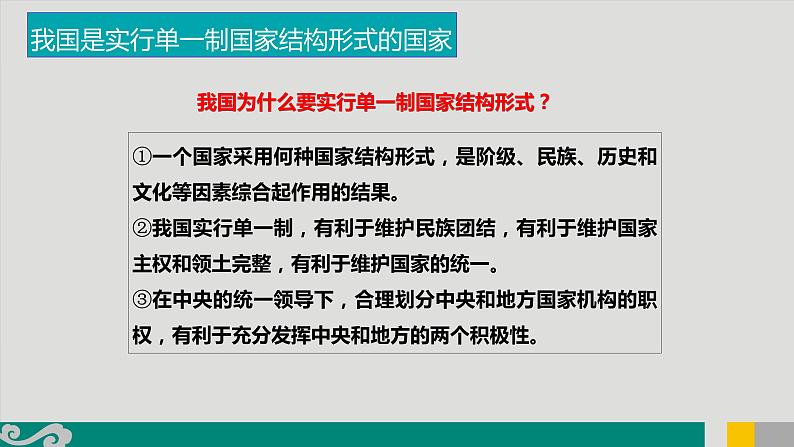 我国是实行单一制国家结构形式的国家

我国为什么要实行单一制国家结构形式？

①一个国家采用何种国家结构形式，是阶级、民族、历史和文化等因素综合起作用的结果。
②我国实行单一制，有利于维护民族团结，有利于维护国家主权和领土完整，有利于维护国家的统一。
③在中央的统一领导下，合理划分中央和地方国家机构的职权，有利于充分发挥中央和地方的两个积极性。